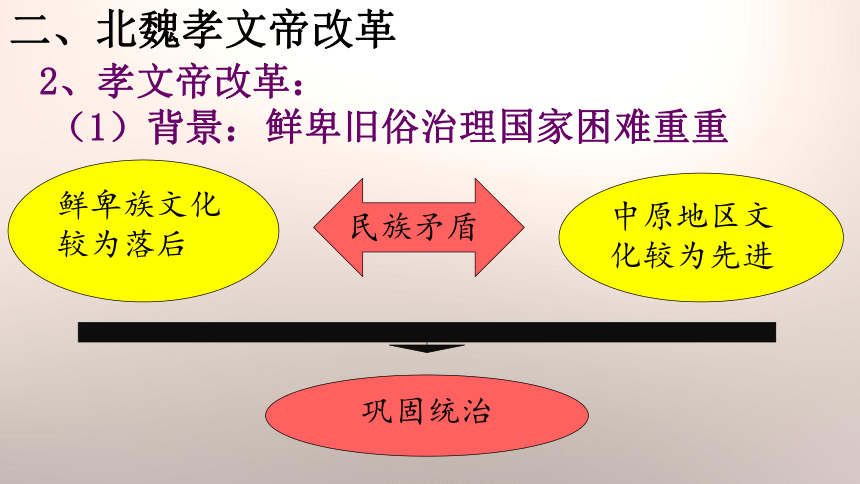 二、北魏孝文帝改革

2、孝文帝改革：

（1）背景：鲜卑旧俗治理国家困难重重

鲜卑族文化较为落后

民族矛盾

中原地区文化较为先进

巩固统治